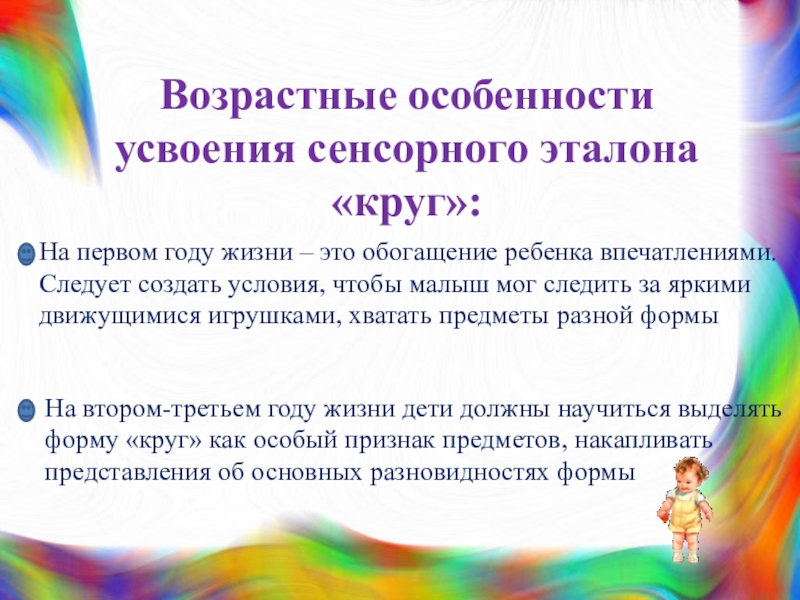 Возрастные особенности усвоения сенсорного эталона «круг»:

На первом году жизни – это обогащение ребенка впечатлениями. Следует создать условия, чтобы малыш мог следить за яркими движущимися игрушками, хватать предметы разной формы

На втором-третьем году жизни дети должны научиться выделять форму «круг» как особый признак предметов, накапливать представления об основных разновидностях формы